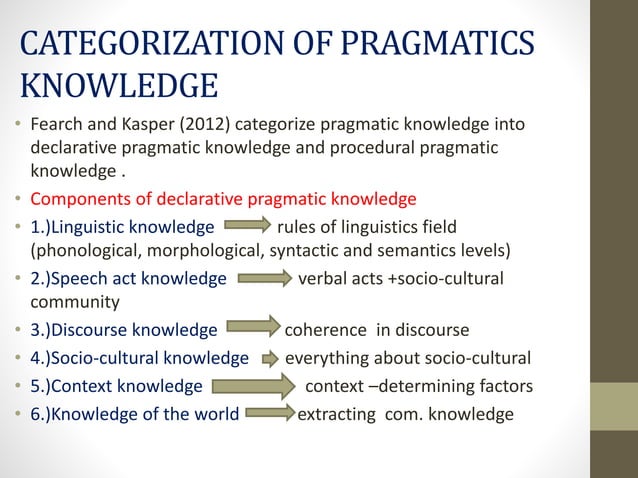 CATEGORIZATION OF PRAGMATICS KNOWLEDGE

• Fearch and Kasper (2012) categorize pragmatic knowledge into declarative pragmatic knowledge and procedural pragmatic knowledge .

• Components of declarative pragmatic knowledge

• 1.)Linguistic knowledge rules of linguistics field (phonological, morphological, syntactic and semantics levels)

• 2.)Speech act knowledge verbal acts +socio-cultural community

• 3.)Discourse knowledge coherence in discourse

• 4.)Socio-cultural knowledge everything about socio-cultural

• 5.)Context knowledge context –determining factors

• 6.)Knowledge of the world extracting com. knowledge